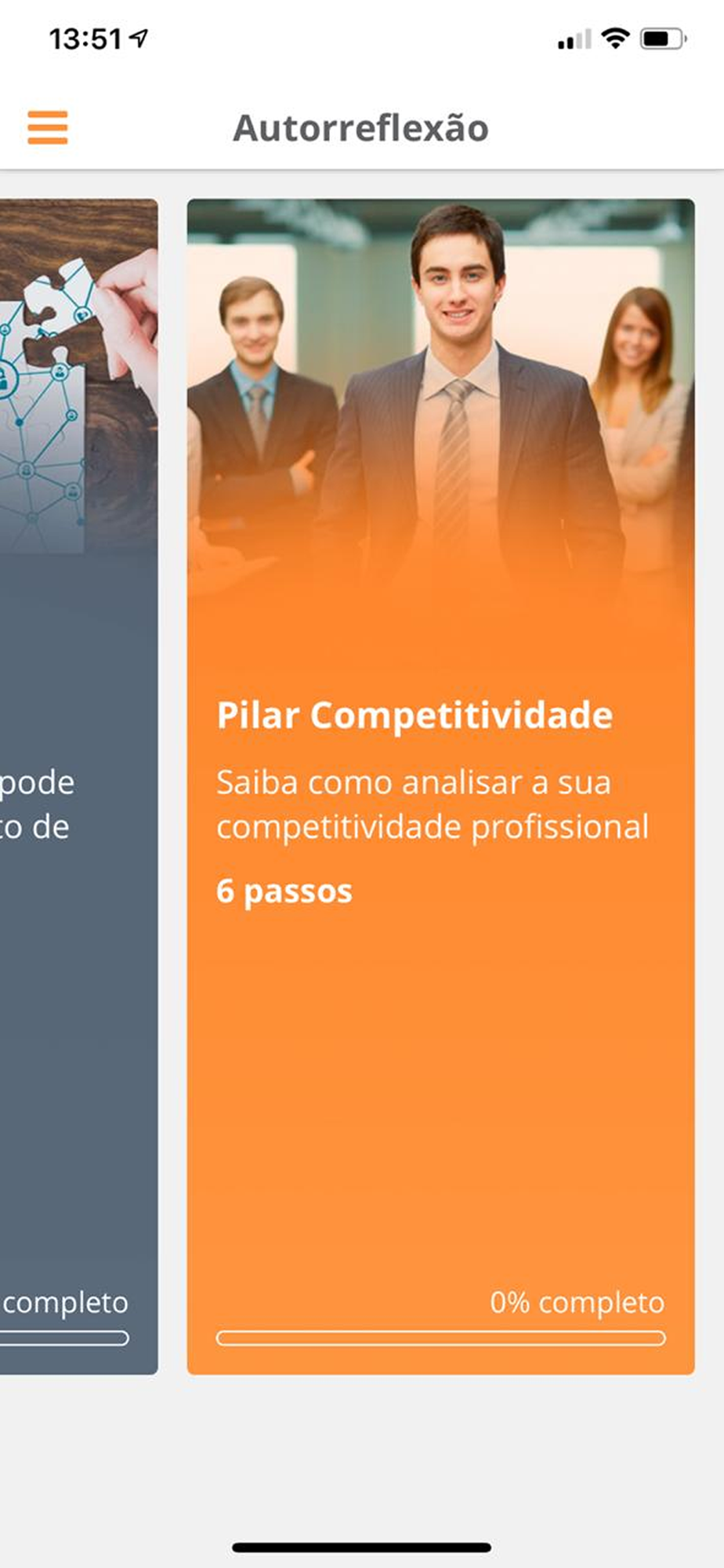 13:51

Autorreflexão

pode
to de

completo

Pilar Competitividade

Saiba como analisar a sua competitividade profissional

6 passos

0% completo